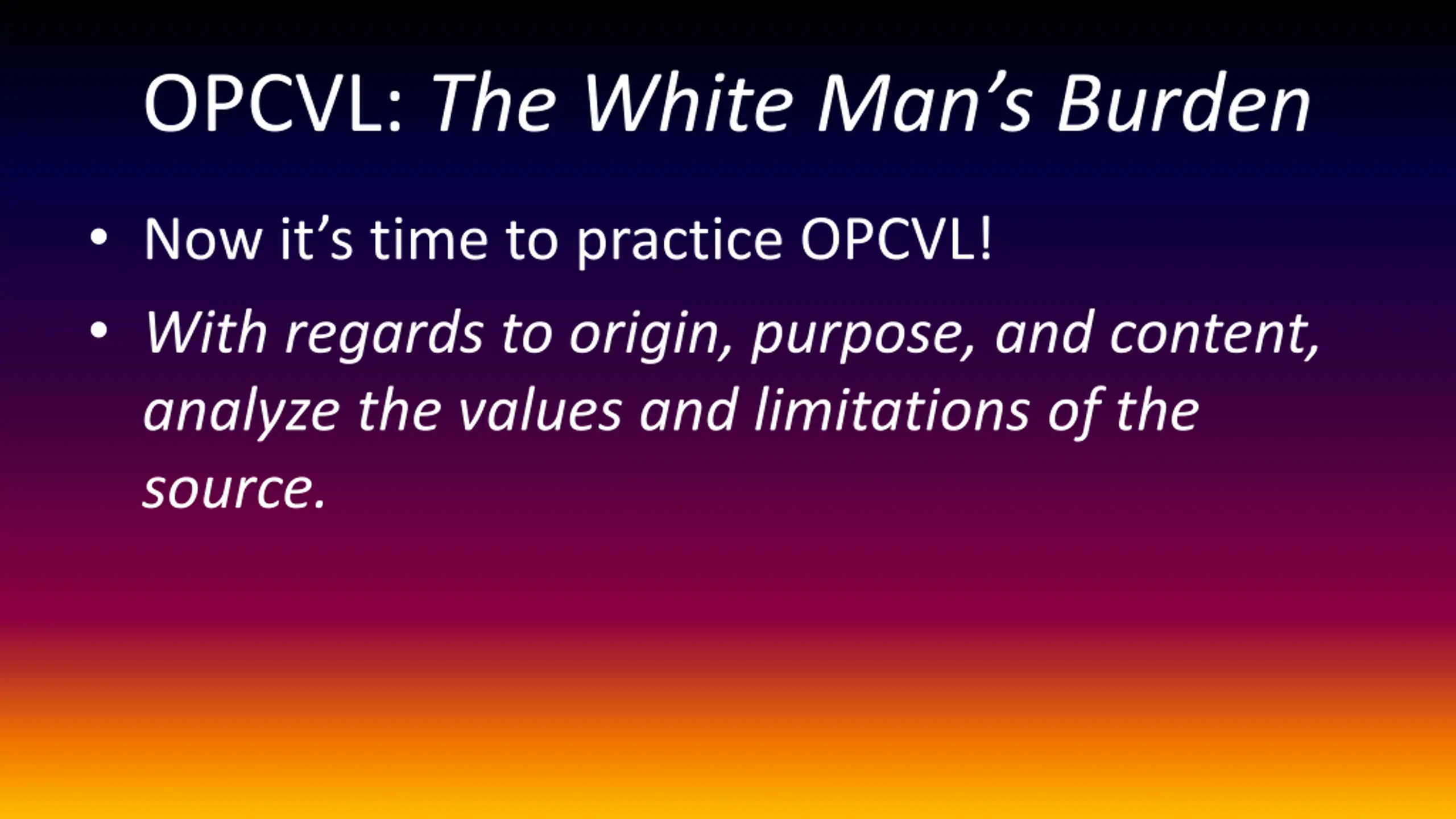 OPCVL: The White Man’s Burden

• Now it’s time to practice OPCVL!
• With regards to origin, purpose, and content, analyze the values and limitations of the source.